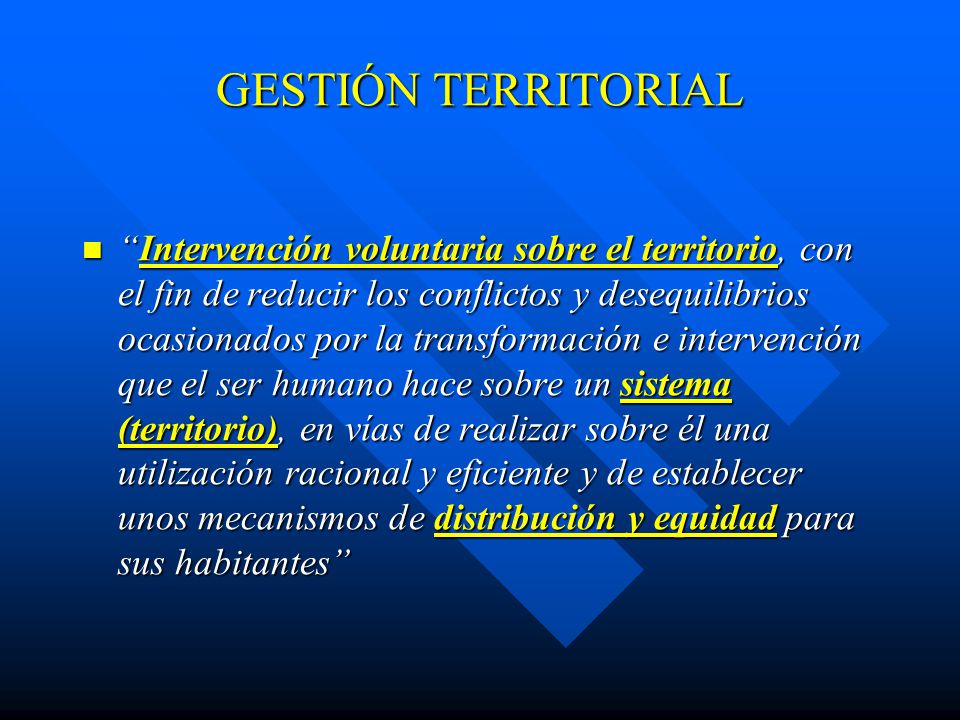 GESTIÓN TERRITORIAL

“Intervención voluntaria sobre el territorio, con el fin de reducir los conflictos y desequilibrios ocasionados por la transformación e intervención que el ser humano hace sobre un sistema (territorio), en vías de realizar sobre él una utilización racional y eficiente y de establecer unos mecanismos de distribución y equidad para sus habitantes”